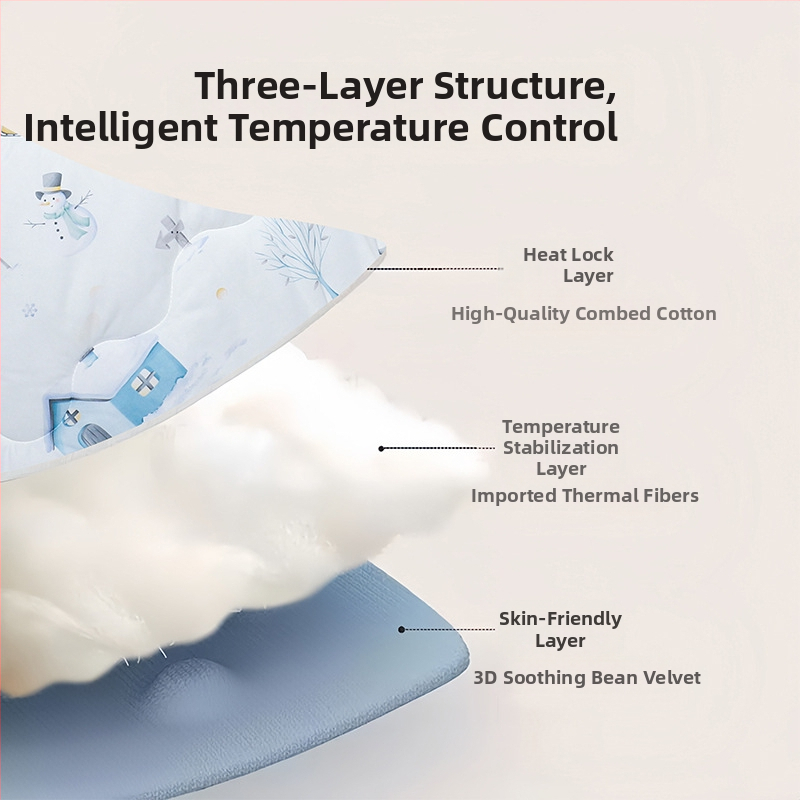 Three-Layer Structure,
Intelligent Temperature Control

Heat Lock Layer

High-Quality Combed Cotton

Temperature Stabilization Layer

Imported Thermal Fibers

Skin-Friendly Layer

3D Soothing Bean Velvet